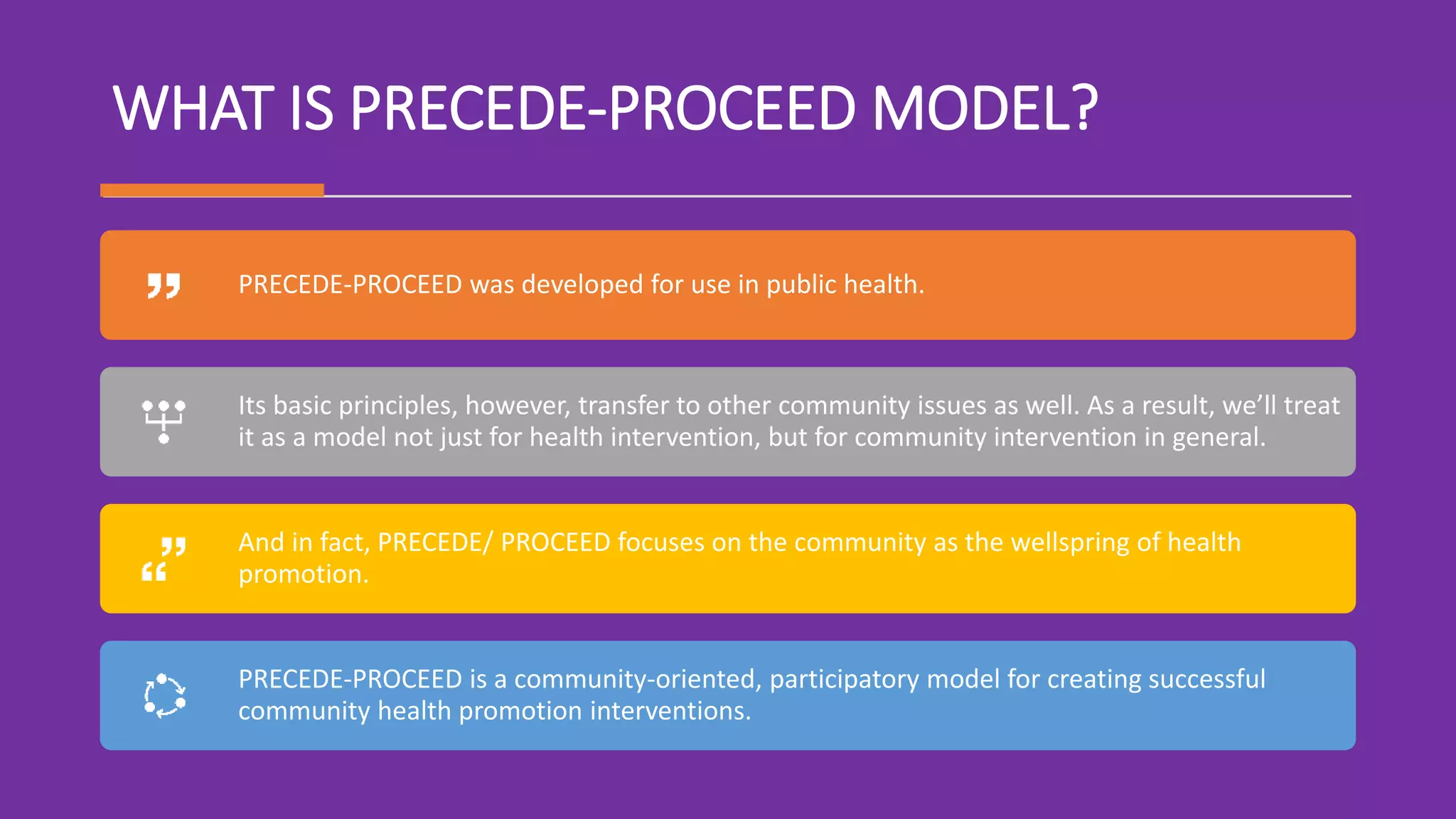 WHAT IS PRECEDE-PROCEED MODEL?

PRECEDE-PROCEED was developed for use in public health.

Its basic principles, however, transfer to other community issues as well. As a result, we'll treat it as a model not just for health intervention, but for community intervention in general.

And in fact, PRECEDE/ PROCEED focuses on the community as the wellspring of health promotion.

PRECEDE-PROCEED is a community-oriented, participatory model for creating successful community health promotion interventions.